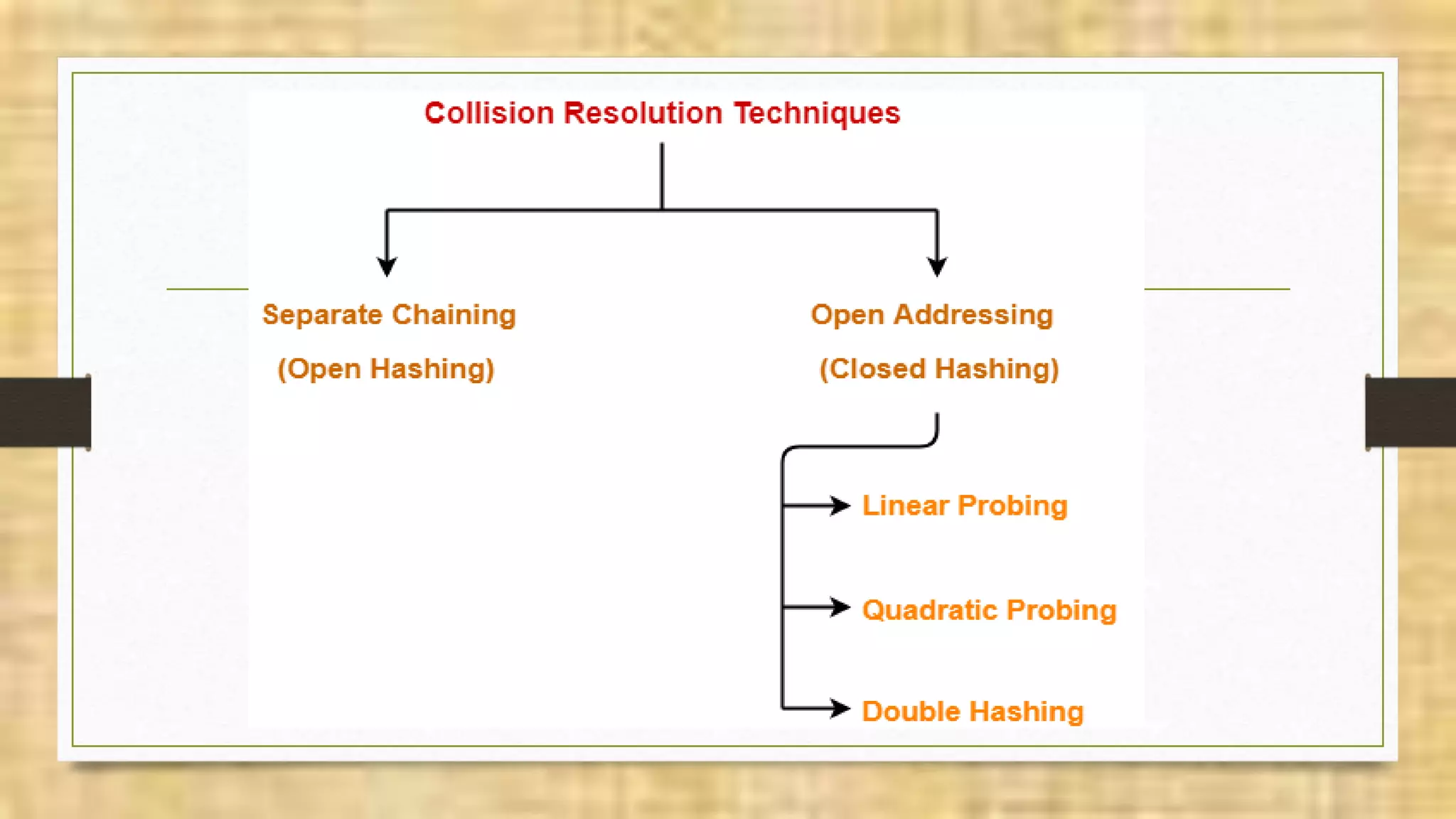 Collision Resolution Techniques

Separate Chaining
(Open Hashing)

Open Addressing
(Closed Hashing)

Linear Probing

Quadratic Probing

Double Hashing